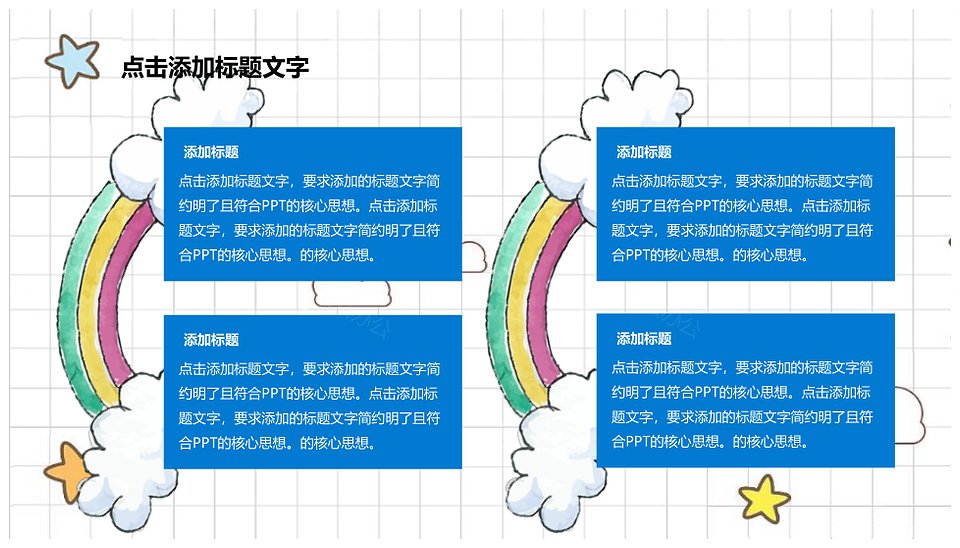 点击添加标题文字

添加标题

点击添加标题文字，要求添加的标题文字简约明了且符合PPT的核心思想。点击添加标题文字，要求添加的标题文字简约明了且符合PPT的核心思想。的核心思想。

添加标题

点击添加标题文字，要求添加的标题文字简约明了且符合PPT的核心思想。点击添加标题文字，要求添加的标题文字简约明了且符合PPT的核心思想。的核心思想。

添加标题

点击添加标题文字，要求添加的标题文字简约明了且符合PPT的核心思想。点击添加标题文字，要求添加的标题文字简约明了且符合PPT的核心思想。的核心思想。

添加标题

点击添加标题文字，要求添加的标题文字简约明了且符合PPT的核心思想。点击添加标题文字，要求添加的标题文字简约明了且符合PPT的核心思想。的核心思想。